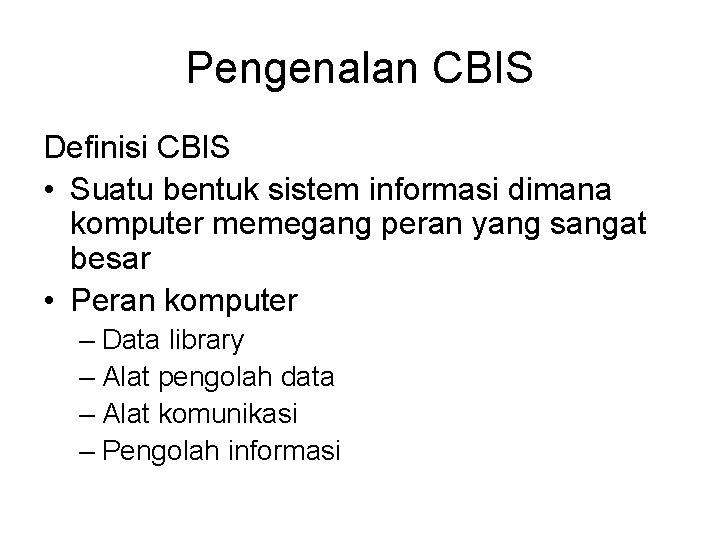 Pengenalan CBIS

Definisi CBIS

• Suatu bentuk sistem informasi dimana komputer memegang peran yang sangat besar
• Peran komputer
– Data library
– Alat pengolah data
– Alat komunikasi
– Pengolah informasi